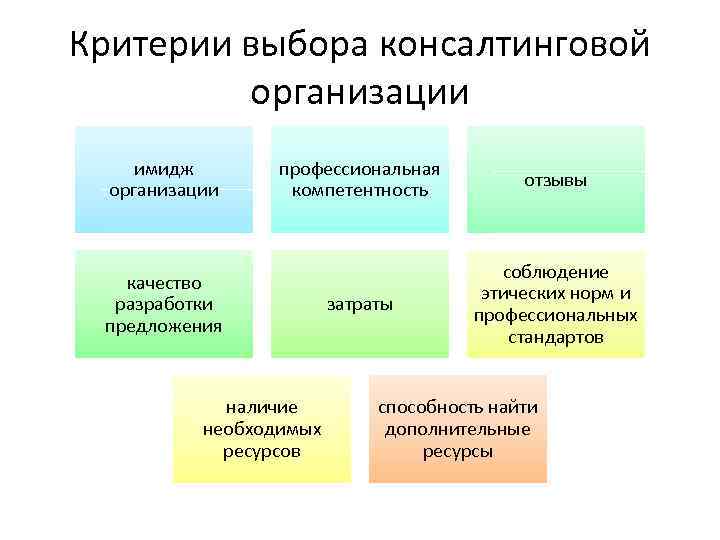 Критерии выбора консалтинговой организации

имидж организации

профессиональная компетентность

отзывы

качество разработки предложения

затраты

соблюдение этических норм и профессиональных стандартов

наличие необходимых ресурсов

способность найти дополнительные ресурсы